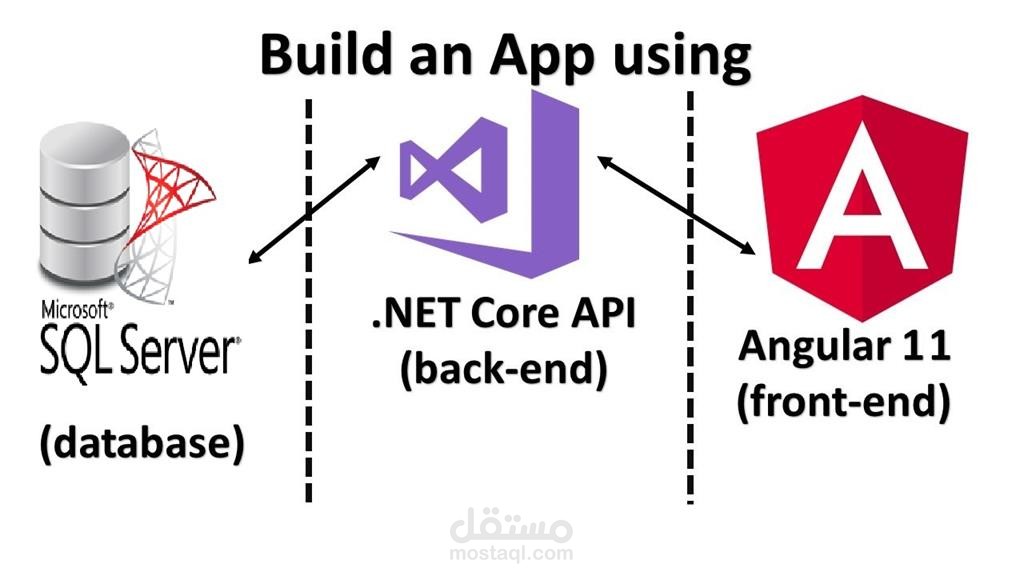 Build an App using

Microsoft®
SQL Server®

(database)

.NET Core API
(back-end)

A

Angular 11
(front-end)

مستقل
mostaql.com